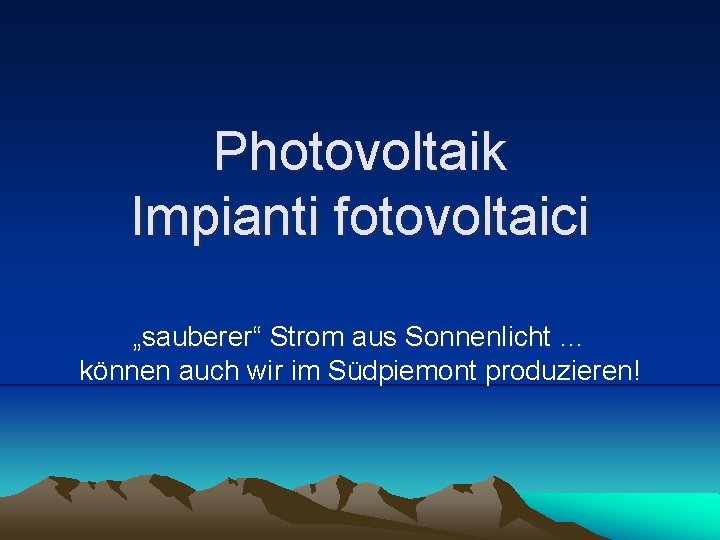 Photovoltaik
Impianti fotovoltaici

„sauberer“ Strom aus Sonnenlicht …
können auch wir im Südpiemont produzieren!